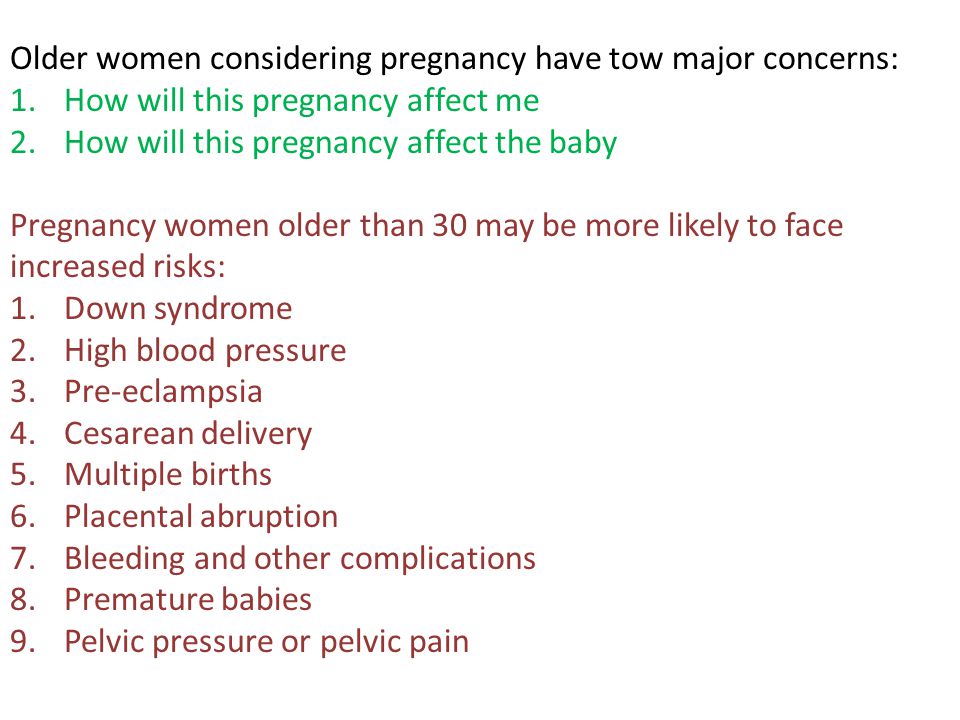 Older women considering pregnancy have tow major concerns:
1. How will this pregnancy affect me
2. How will this pregnancy affect the baby

Pregnancy women older than 30 may be more likely to face increased risks:
1. Down syndrome
2. High blood pressure
3. Pre-eclampsia
4. Cesarean delivery
5. Multiple births
6. Placental abruption
7. Bleeding and other complications
8. Premature babies
9. Pelvic pressure or pelvic pain